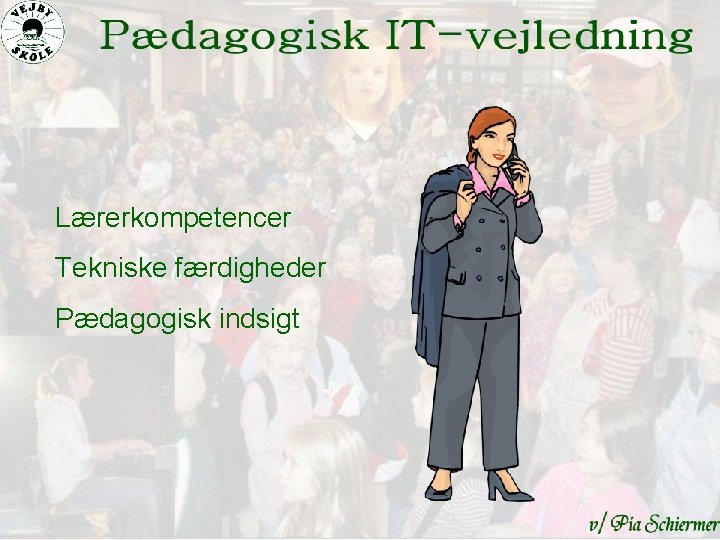 VEJBY SKOLE

Pædagogisk IT-vejledning

Lærerkompetencer

Tekniske færdigheder

Pædagogisk indsigt

v/ Pia Schiermer